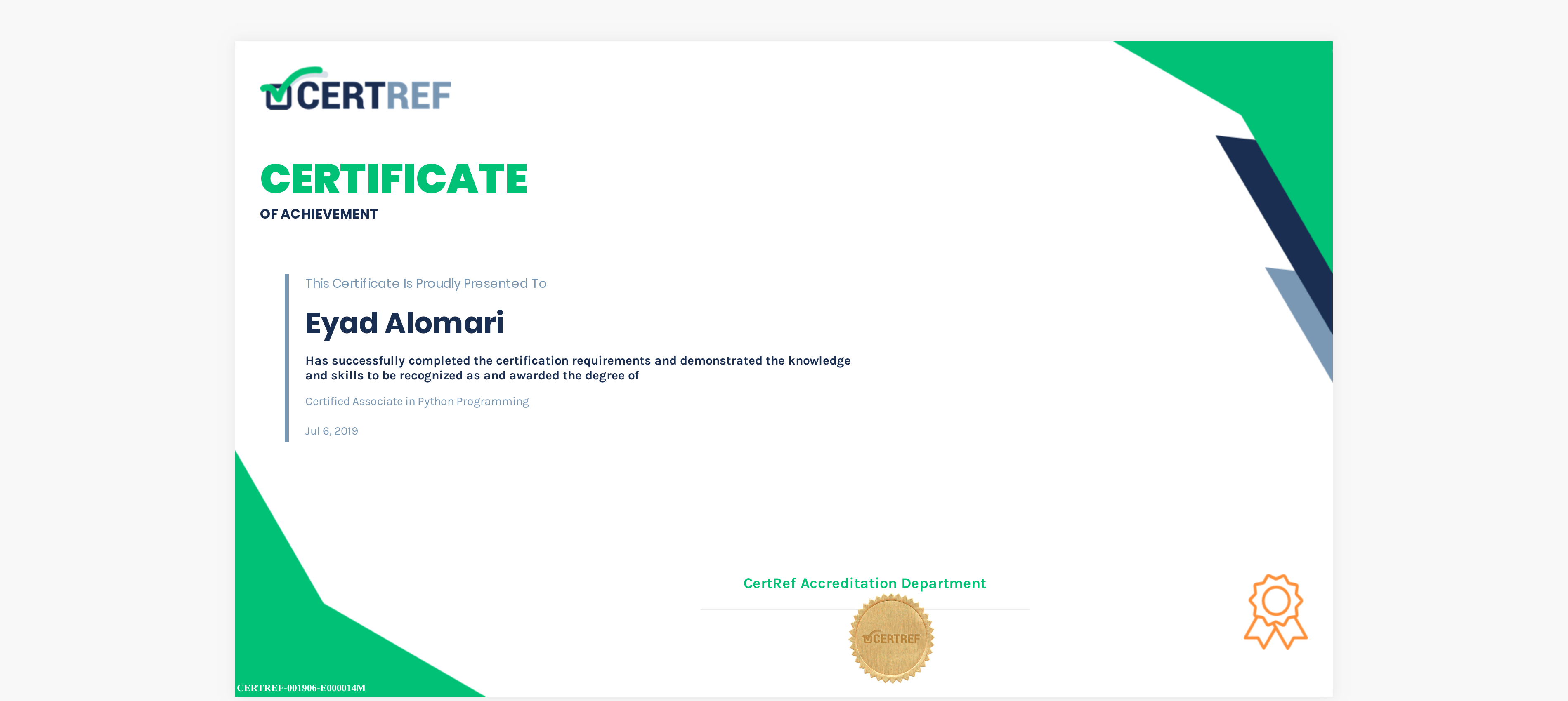 CERTREF

CERTIFICATE
OF ACHIEVEMENT

This Certificate Is Proudly Presented To

Eyad Alomari

Has successfully completed the certification requirements and demonstrated the knowledge and skills to be recognized as and awarded the degree of

Certified Associate in Python Programming

Jul 6, 2019

CertRef Accreditation Department

CERTREF

CERTREF-001906-E000014M